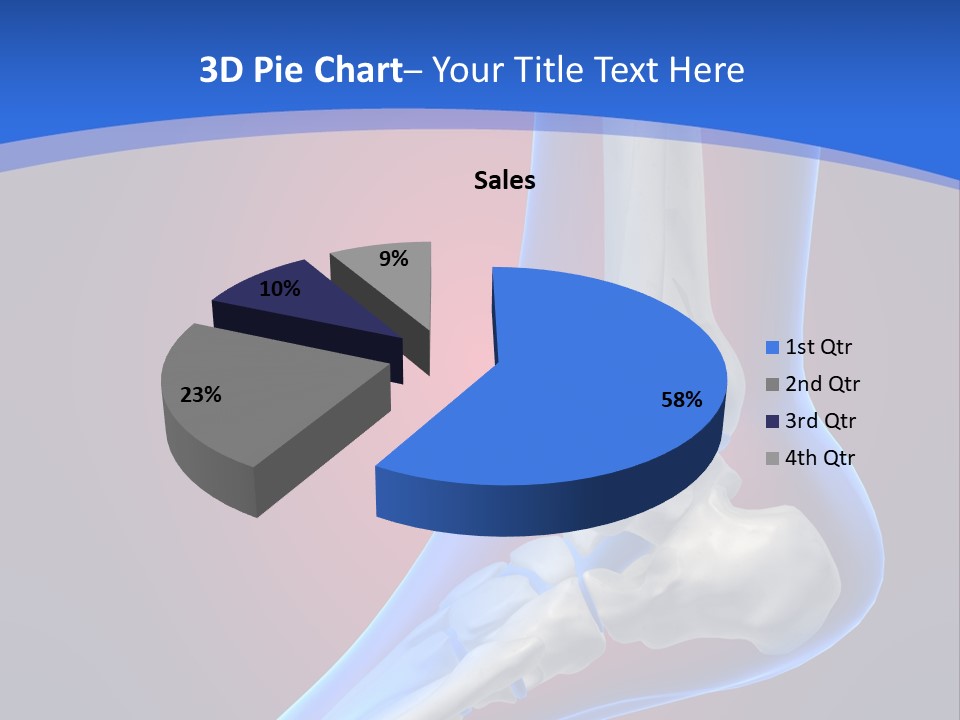 3D Pie Chart– Your Title Text Here

Sales

9%

10%

23%

58%

1st Qtr
2nd Qtr
3rd Qtr
4th Qtr